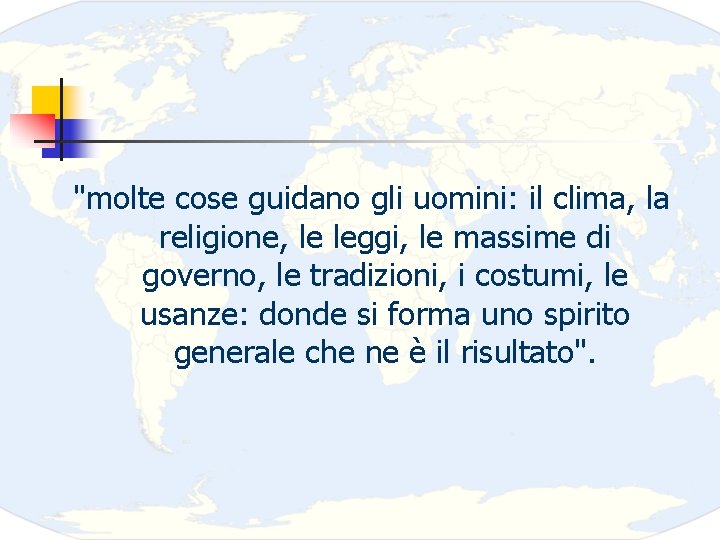 "molte cose guidano gli uomini: il clima, la religione, le leggi, le massime di governo, le tradizioni, i costumi, le usanze: donde si forma uno spirito generale che ne è il risultato".